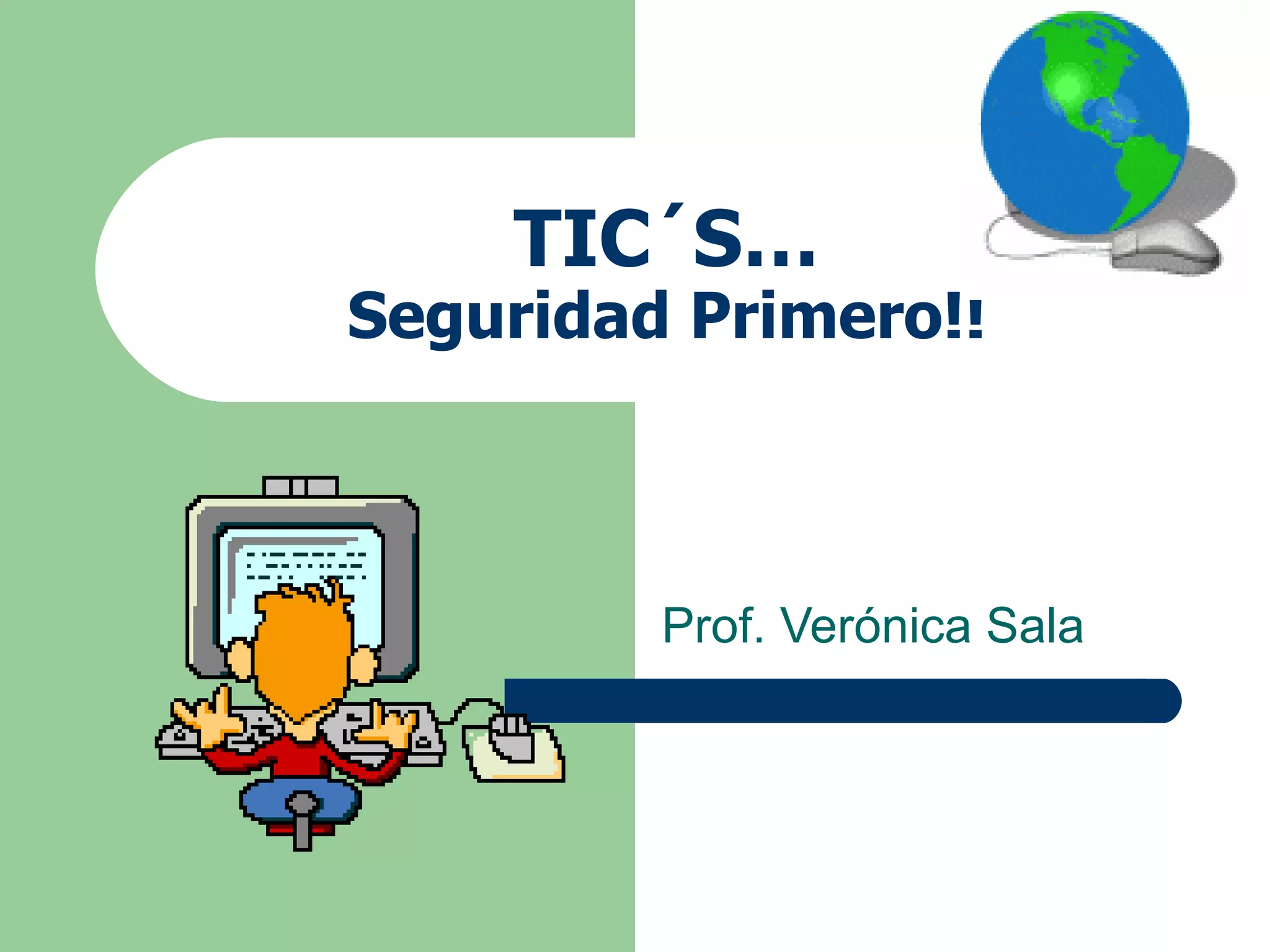 TIC´S…
Seguridad Primero!!

Prof. Verónica Sala